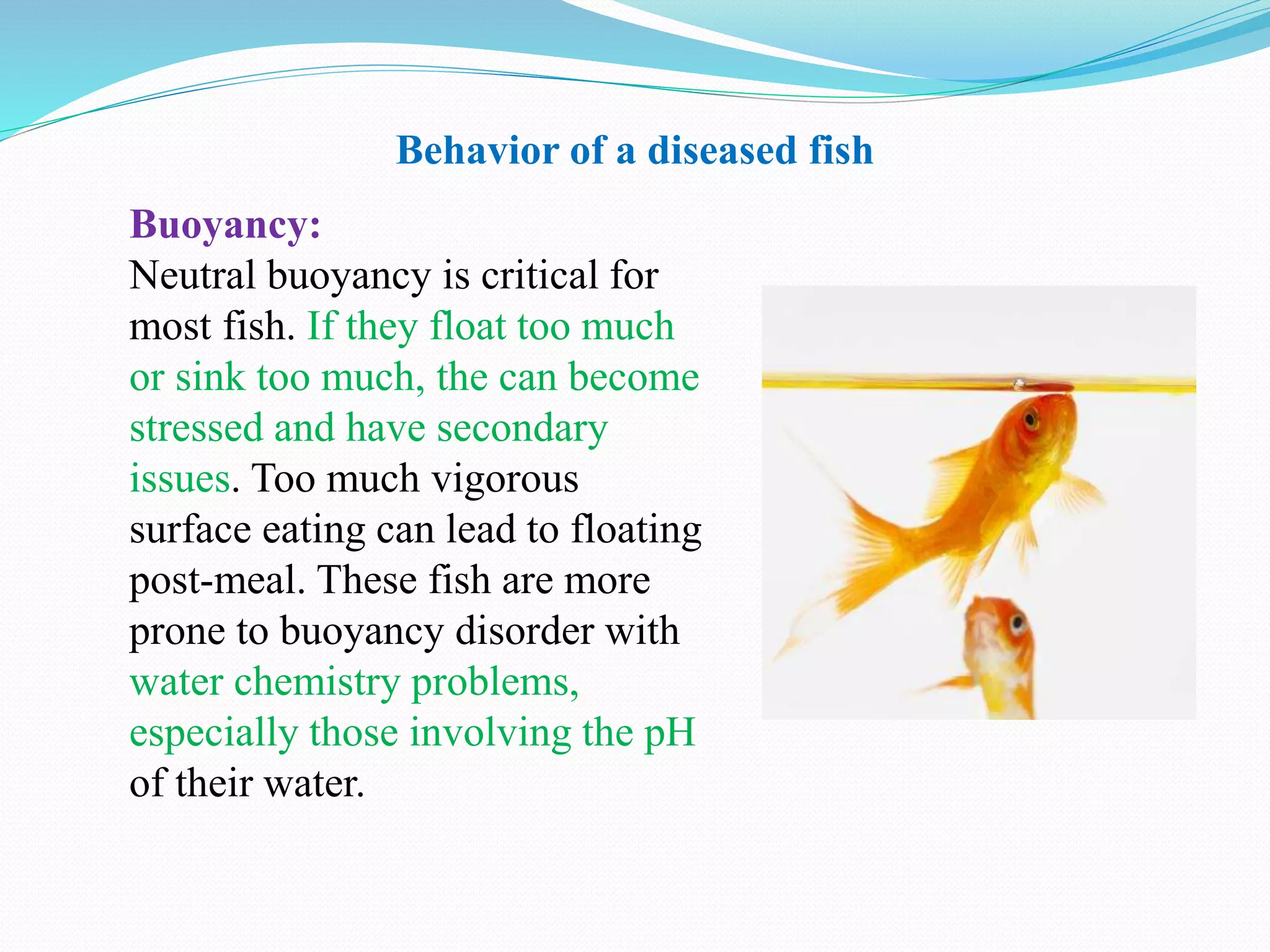 Behavior of a diseased fish

Buoyancy:
Neutral buoyancy is critical for most fish. If they float too much or sink too much, the can become stressed and have secondary issues. Too much vigorous surface eating can lead to floating post-meal. These fish are more prone to buoyancy disorder with water chemistry problems, especially those involving the pH of their water.